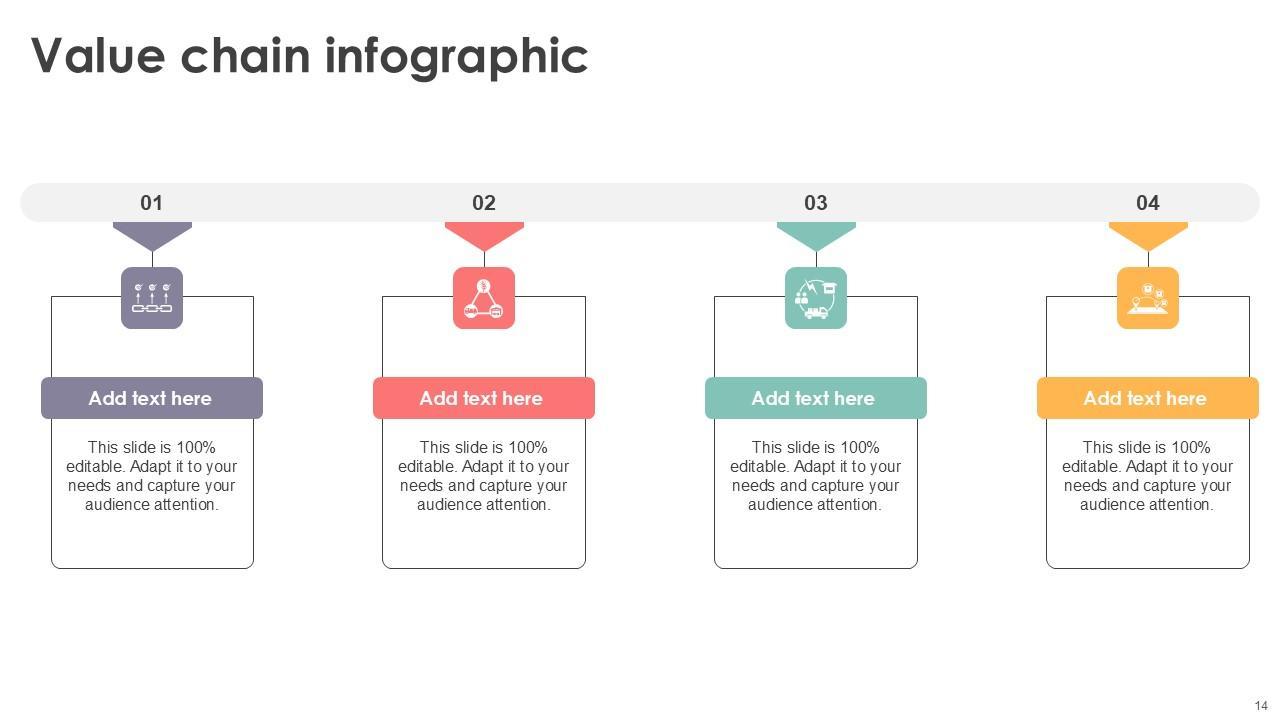 Value chain infographic

01

Add text here

This slide is 100% editable. Adapt it to your needs and capture your audience attention.

02

Add text here

This slide is 100% editable. Adapt it to your needs and capture your audience attention.

03

Add text here

This slide is 100% editable. Adapt it to your needs and capture your audience attention.

04

Add text here

This slide is 100% editable. Adapt it to your needs and capture your audience attention.

14